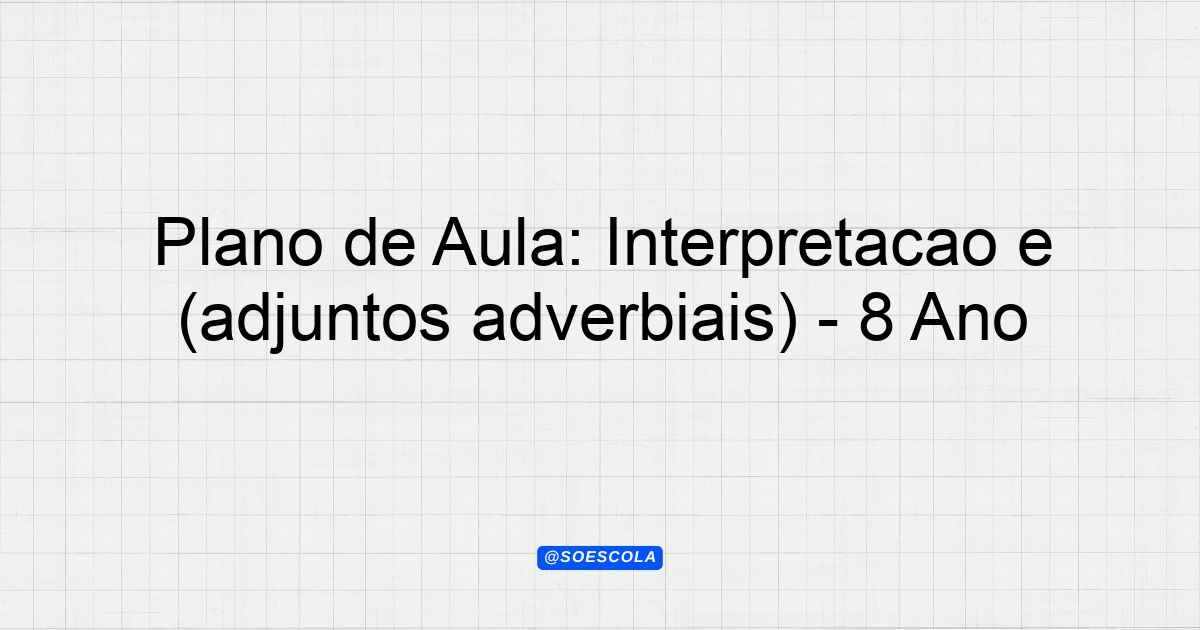 Plano de Aula: Interpretacao e (adjuntos adverbiais) - 8 Ano

@SOESCOLA